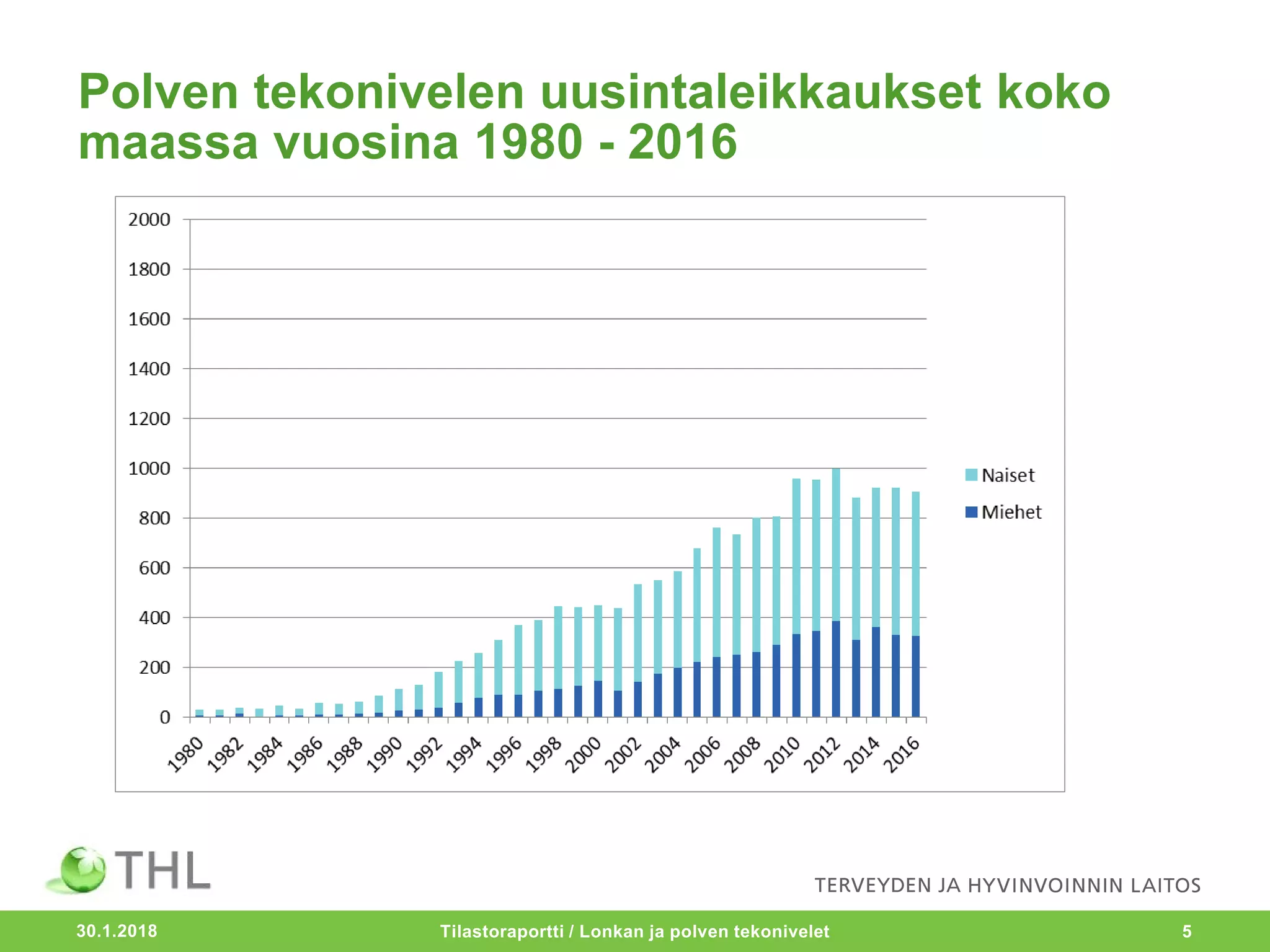 Polven tekonivelen uusintaleikkaukset koko maassa vuosina 1980 - 2016

2000
1800
1600
1400
1200
1000
800
600
400
200
0

1980 1982 1984 1986 1988 1990 1992 1994 1996 1998 2000 2002 2004 2006 2008 2010 2012 2014 2016

Naiset
Miehet

THL

TERVEYDEN JA HYVINVOINNIN LAITOS

30.1.2018 Tilastoraportti / Lonkan ja polven tekonivelet 5